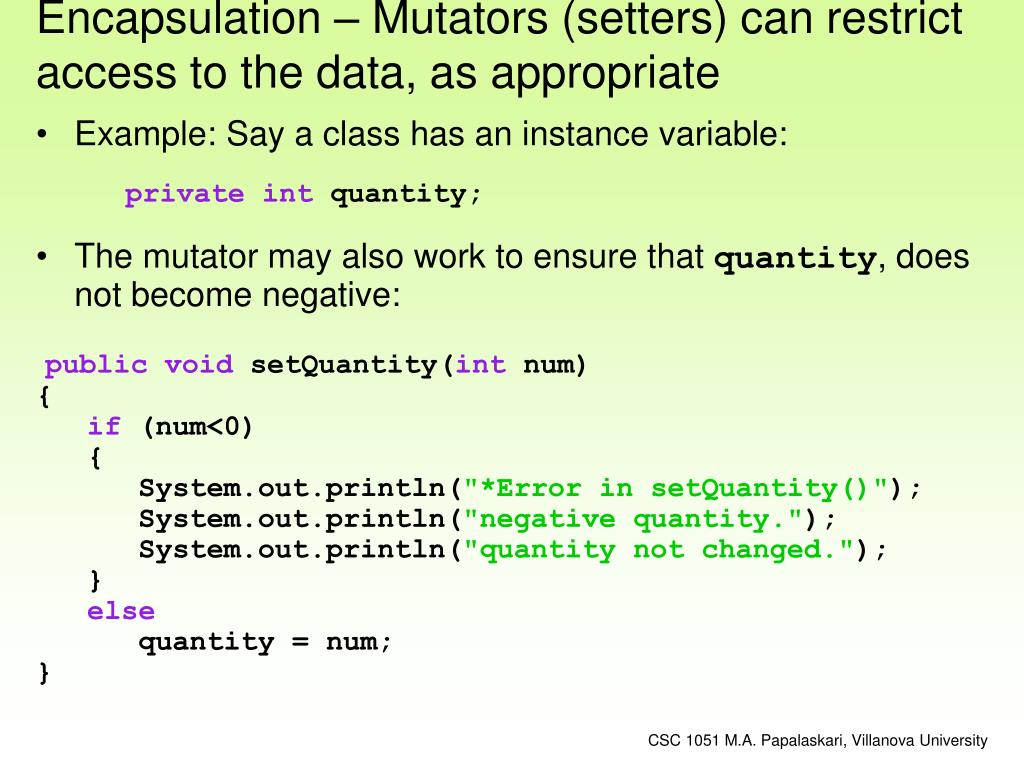 Encapsulation – Mutators (setters) can restrict access to the data, as appropriate

• Example: Say a class has an instance variable:

private int quantity;

• The mutator may also work to ensure that quantity, does not become negative:

public void setQuantity(int num)
{
   if (num<0)
   {
      System.out.println("*Error in setQuantity()");
      System.out.println("negative quantity.");
      System.out.println("quantity not changed.");
   }
   else
      quantity = num;
}

CSC 1051 M.A. Papalaskari, Villanova University